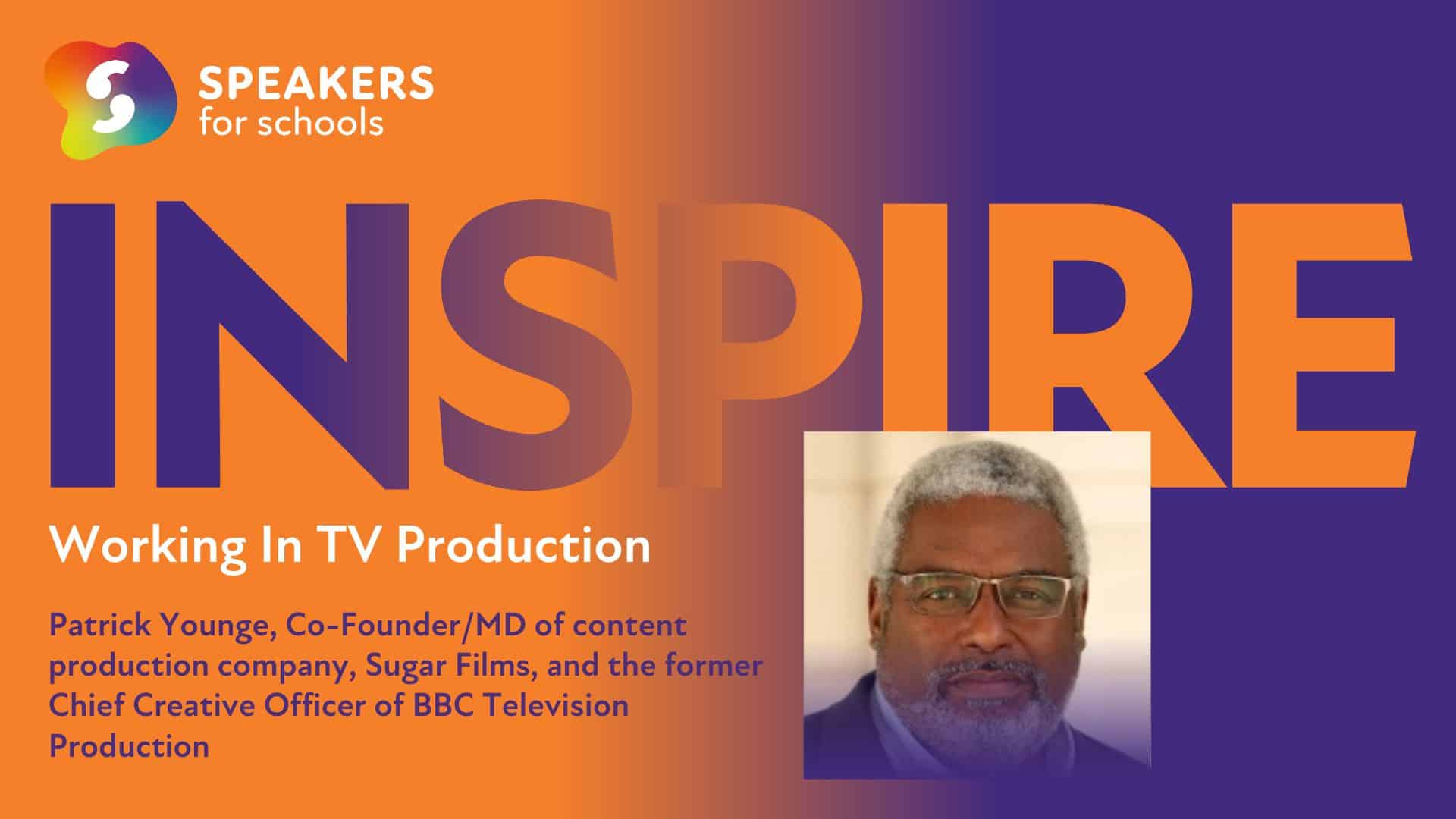 SPEAKERS
for schools

INSPIRE

Working In TV Production

Patrick Younge, Co-Founder/MD of content production company, Sugar Films, and the former Chief Creative Officer of BBC Television Production